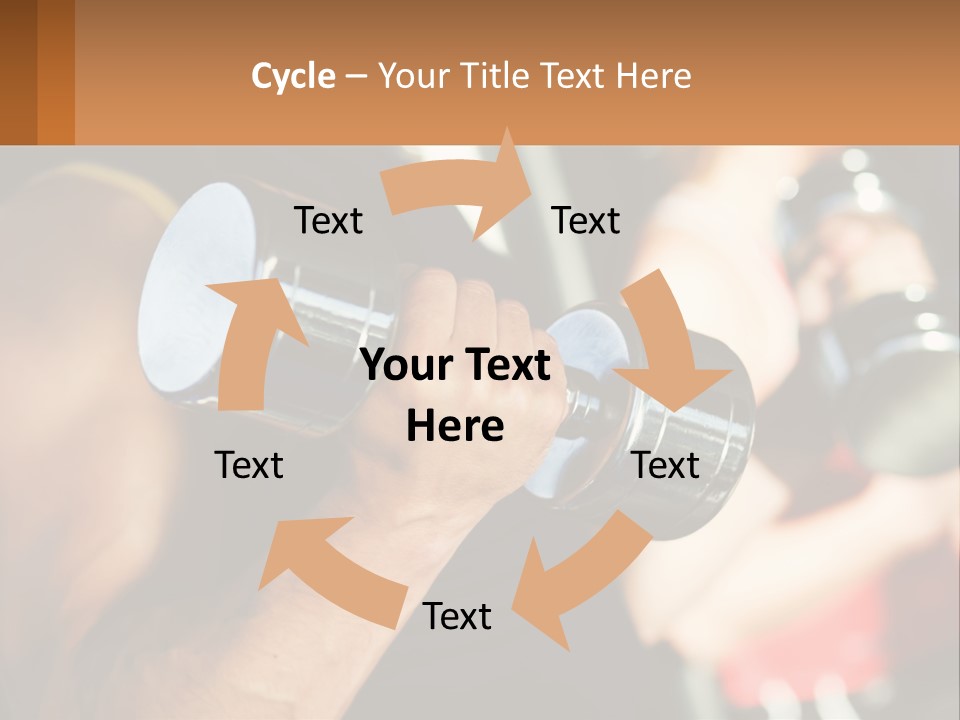 Cycle – Your Title Text Here

Text

Text

Your Text Here

Text

Text

Text